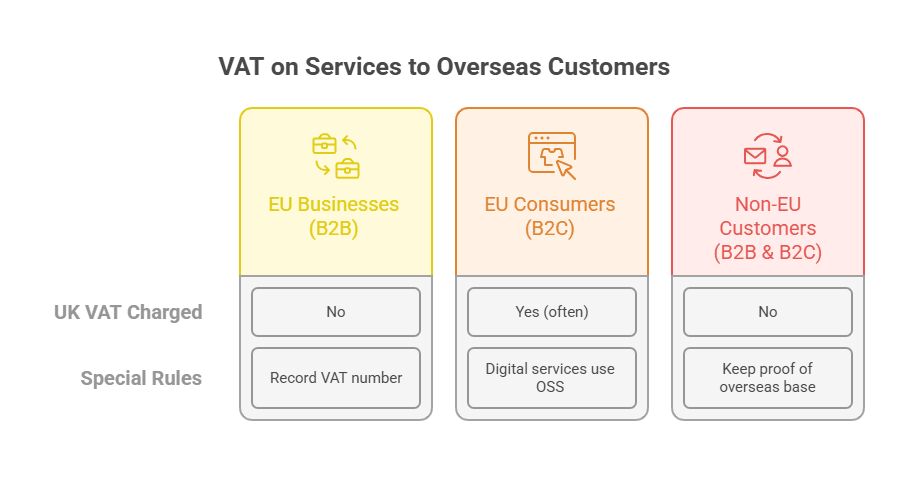 VAT on Services to Overseas Customers

|  | EU Businesses (B2B) | EU Consumers (B2C) | Non-EU Customers (B2B & B2C) |
|---|---|---|---|
| UK VAT Charged | No | Yes (often) | No |
| Special Rules | Record VAT number | Digital services use OSS | Keep proof of overseas base |